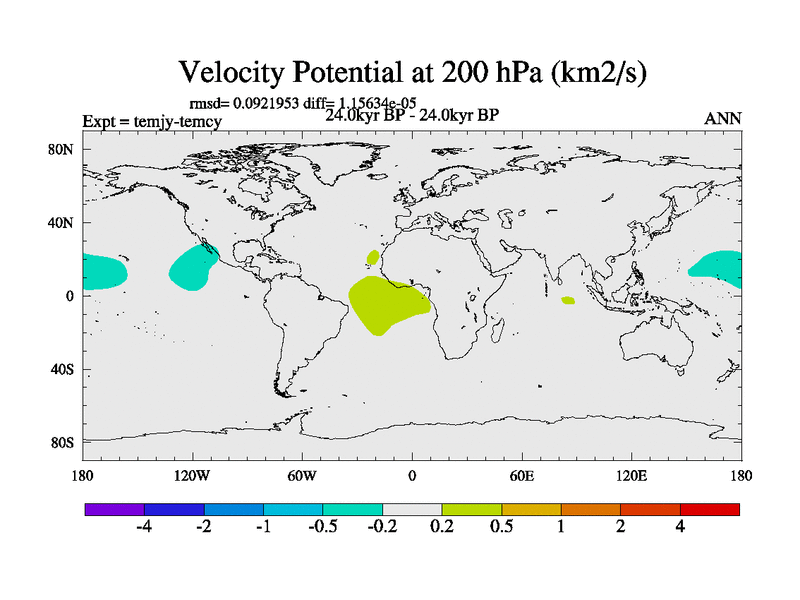 Velocity Potential at 200 hPa (km2/s)

rmsd= 0.0921953 diff= 1.15634e-05
Expt = temjy-temcy
24.0kyr BP - 24.0kyr BP
ANN

80N
40N
0
40S
80S

180
120W
60W
0
60E
120E
180

-4
-2
-1
-0.5
-0.2
0.2
0.5
1
2
4